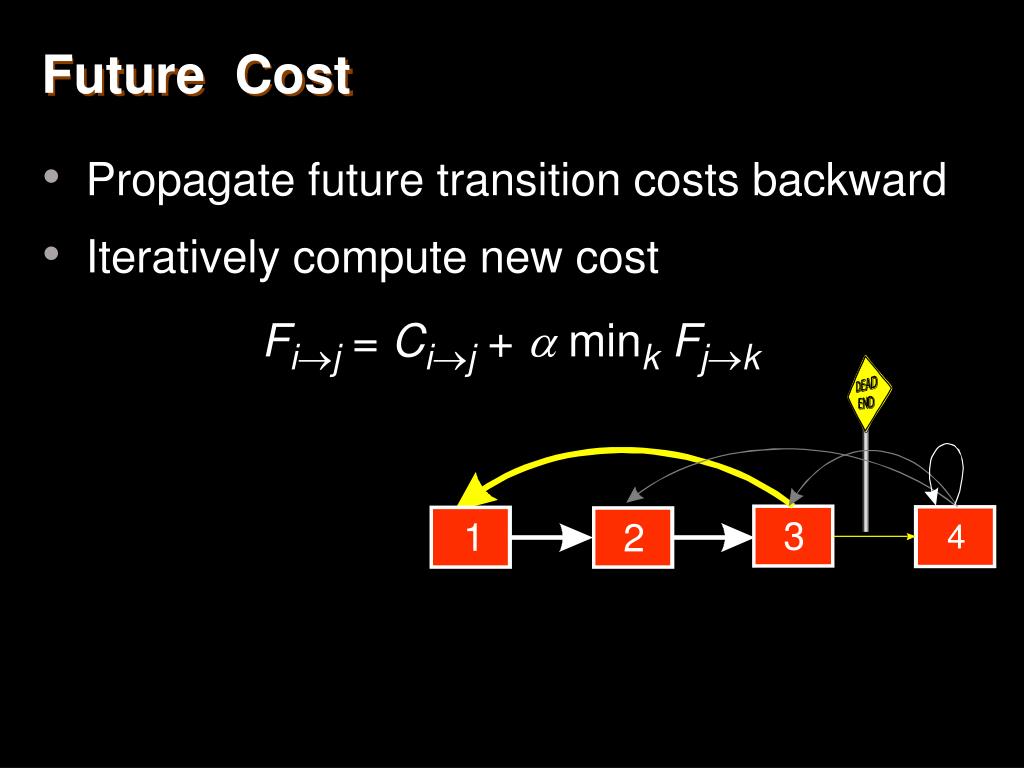 Future Cost

• Propagate future transition costs backward
• Iteratively compute new cost

$F_{i \to j} = C_{i \to j} + \alpha \min_k F_{j \to k}$

DEAD END

1
2
3
4